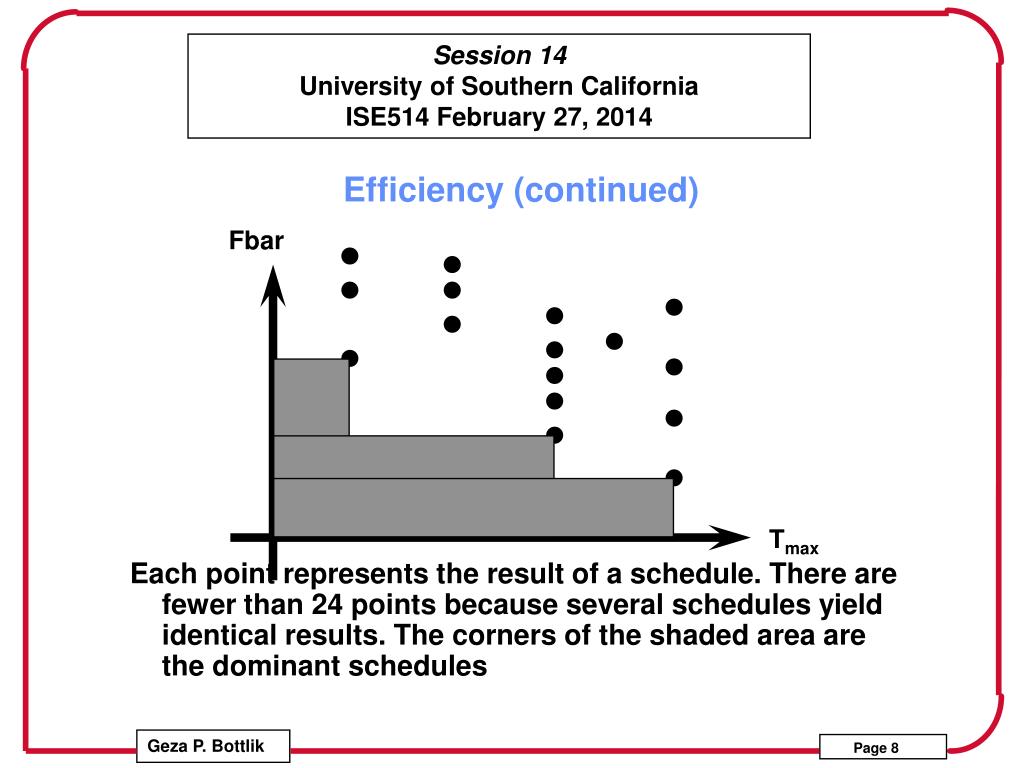 Session 14
University of Southern California
ISE514 February 27, 2014

Efficiency (continued)

Fbar

$T_{max}$

Each point represents the result of a schedule. There are fewer than 24 points because several schedules yield identical results. The corners of the shaded area are the dominant schedules

Geza P. Bottlik

Page 8